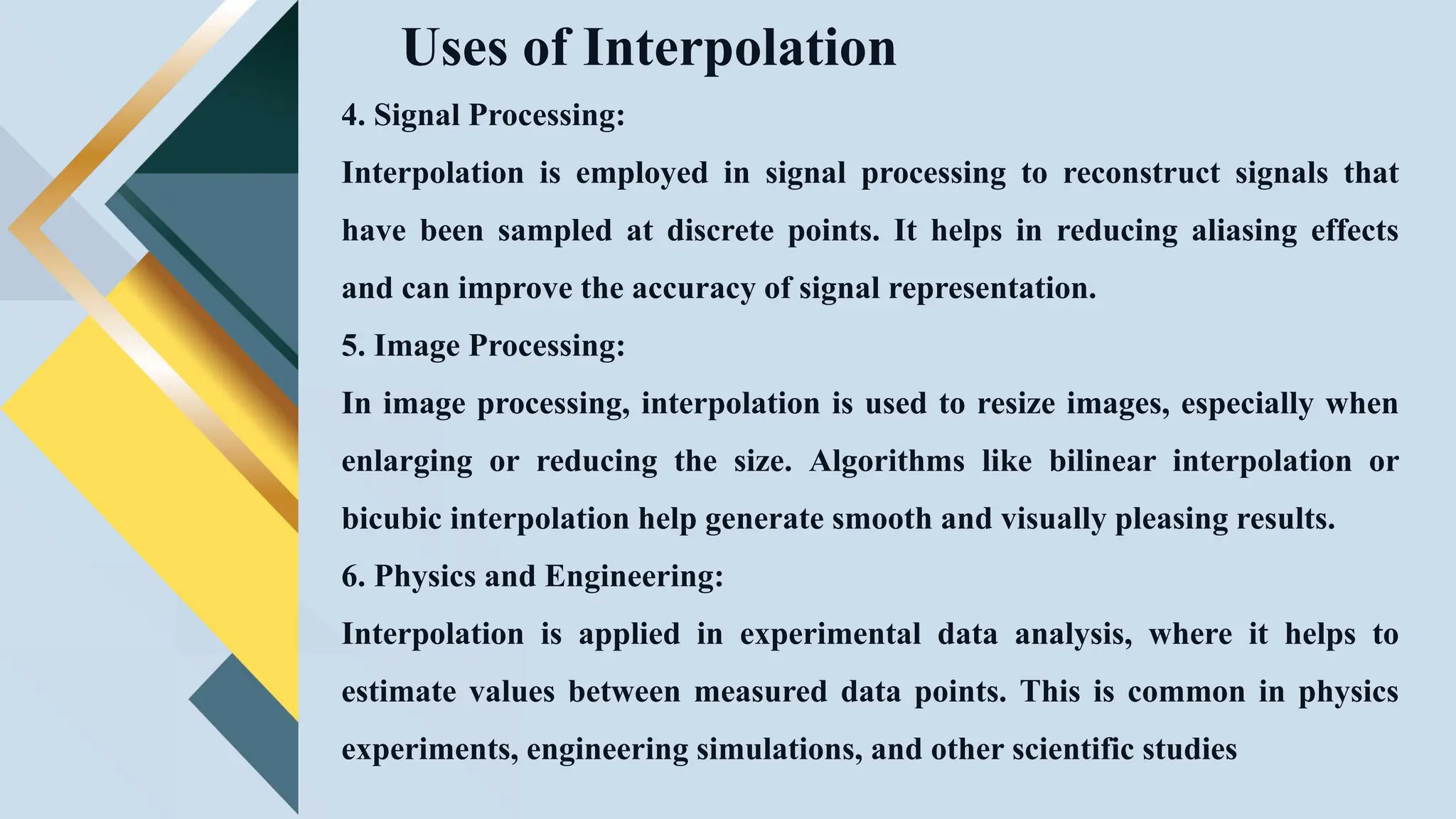 Uses of Interpolation

4. Signal Processing:

Interpolation is employed in signal processing to reconstruct signals that have been sampled at discrete points. It helps in reducing aliasing effects and can improve the accuracy of signal representation.

5. Image Processing:

In image processing, interpolation is used to resize images, especially when enlarging or reducing the size. Algorithms like bilinear interpolation or bicubic interpolation help generate smooth and visually pleasing results.

6. Physics and Engineering:

Interpolation is applied in experimental data analysis, where it helps to estimate values between measured data points. This is common in physics experiments, engineering simulations, and other scientific studies